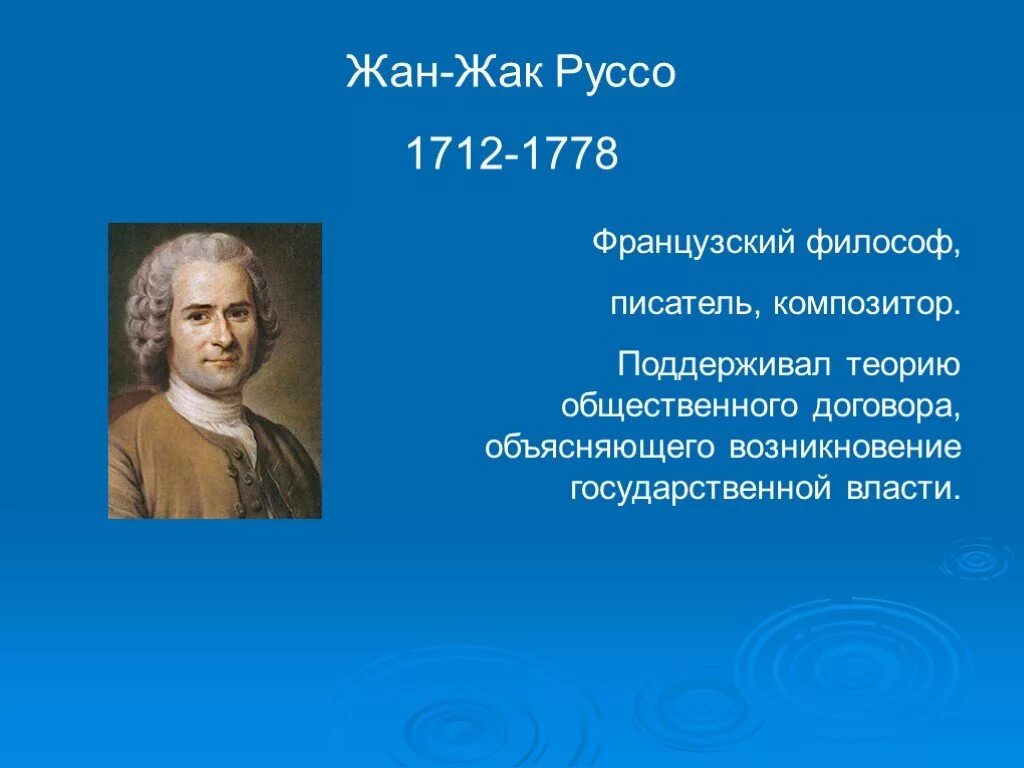 Жан-Жак Руссо

1712-1778

Французский философ,

писатель, композитор.

Поддерживал теорию общественного договора, объясняющего возникновение государственной власти.